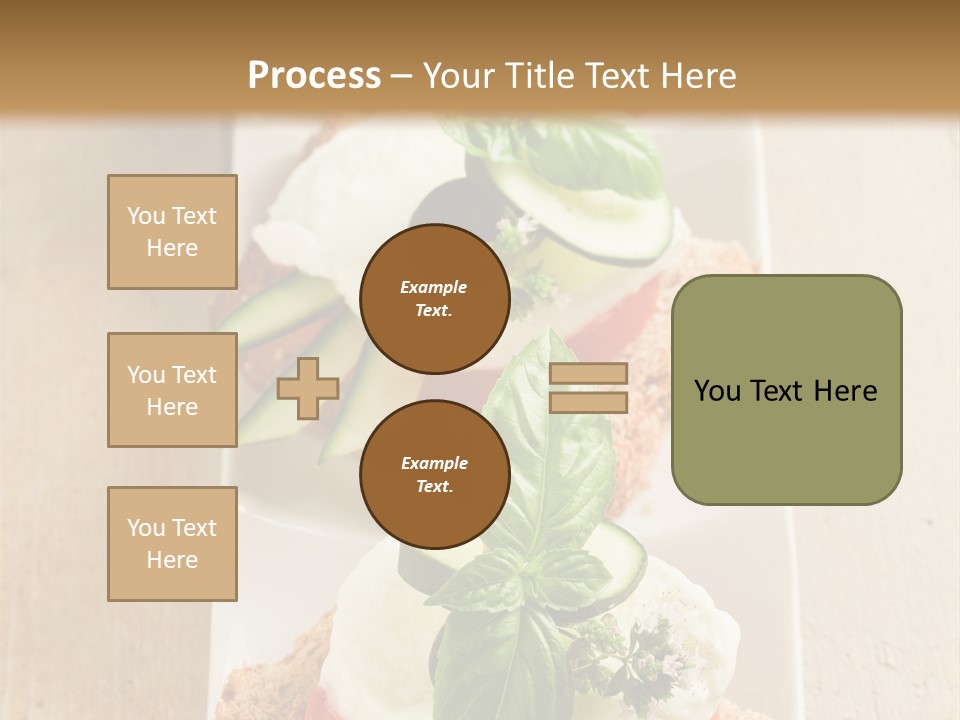 Process – Your Title Text Here

You Text Here

You Text Here

You Text Here

Example Text.

Example Text.

You Text Here